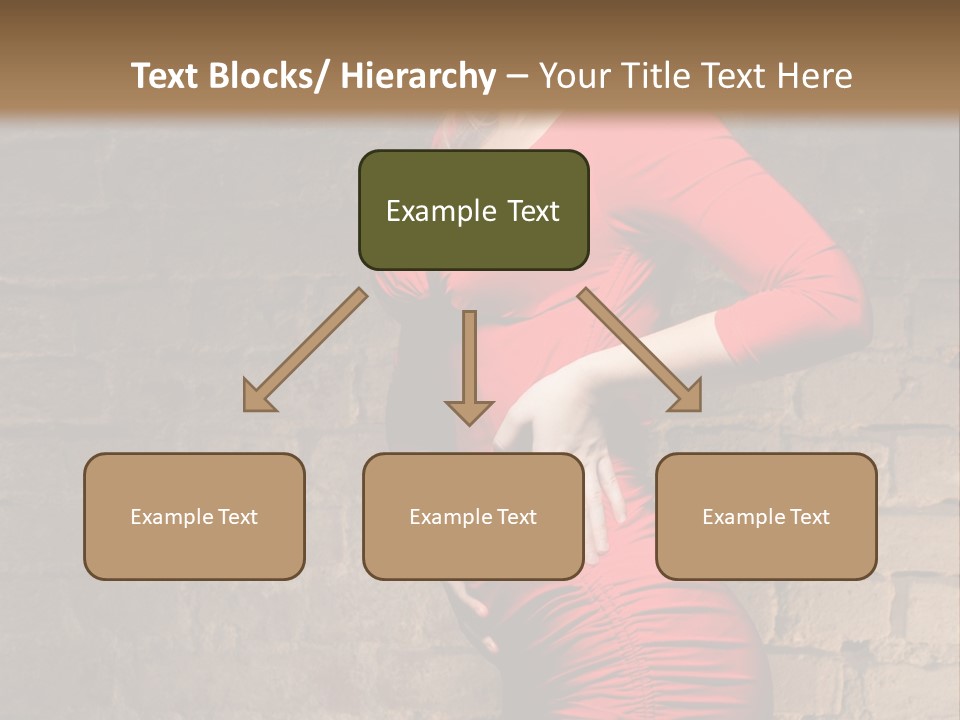 Text Blocks/ Hierarchy – Your Title Text Here

Example Text

Example Text

Example Text

Example Text